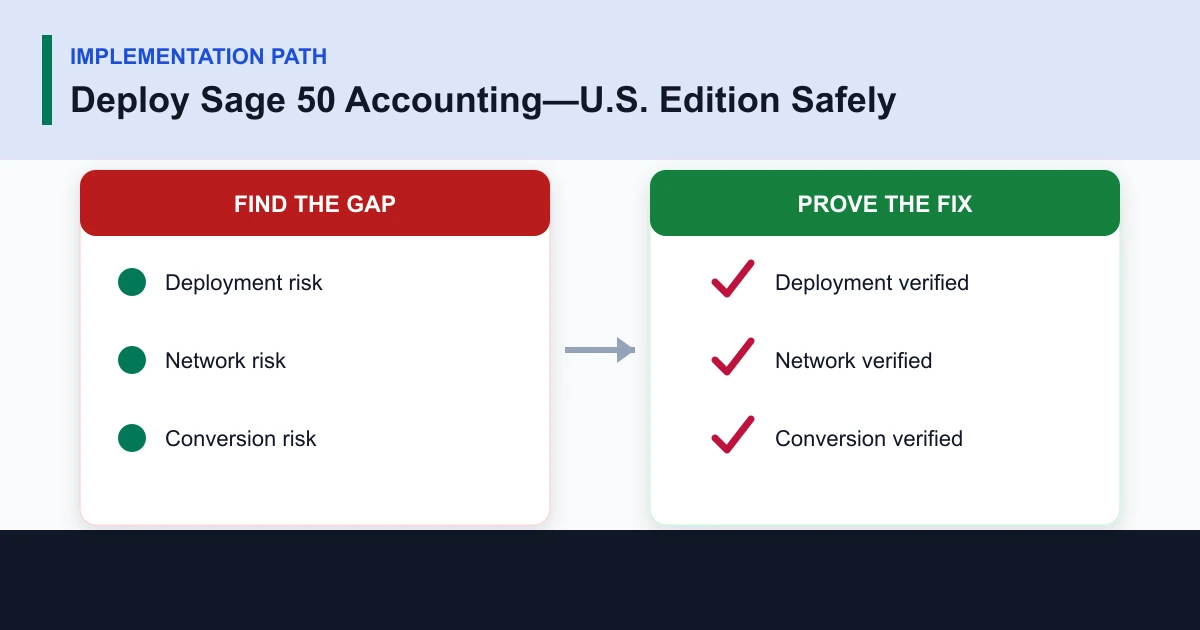 IMPLEMENTATION PATH

Deploy Sage 50 Accounting—U.S. Edition Safely

FIND THE GAP

Deployment risk

Network risk

Conversion risk

PROVE THE FIX

Deployment verified

Network verified

Conversion verified